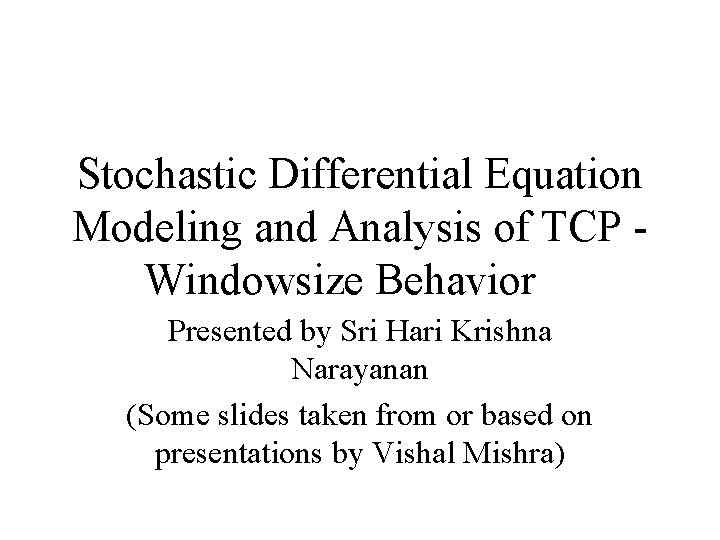 Stochastic Differential Equation Modeling and Analysis of TCP - Windowsize Behavior

Presented by Sri Hari Krishna Narayanan

(Some slides taken from or based on presentations by Vishal Mishra)